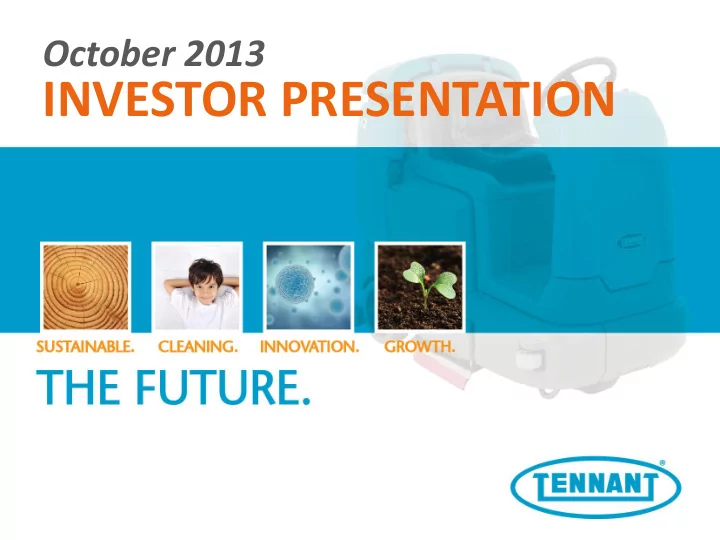 October 2013
INVESTOR PRESENTATION

SUSTAINABLE. CLEANING. INNOVATION. GROWTH.

THE FUTURE.

TENNANT®